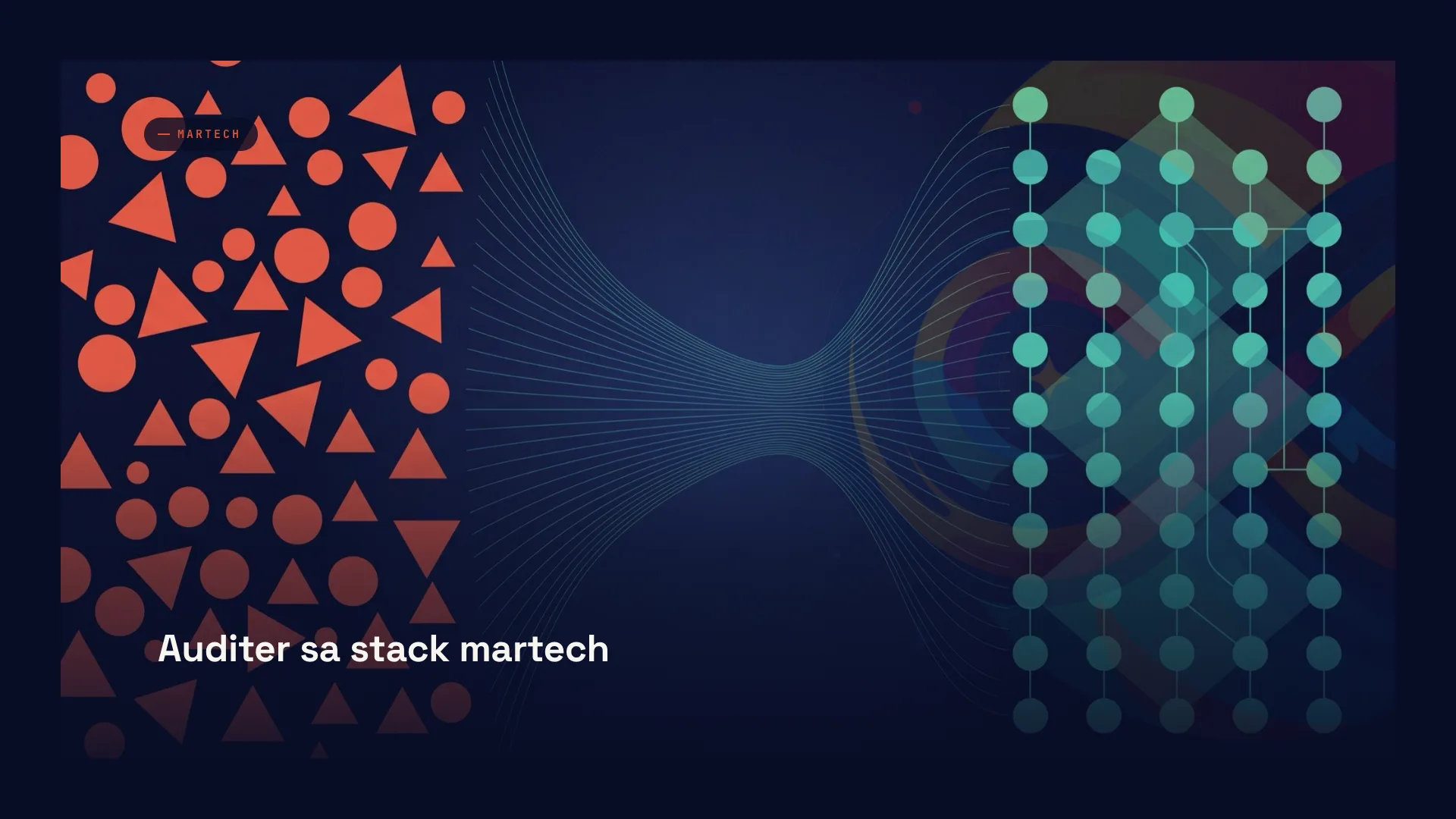 — MARTECH

Auditer sa stack martech